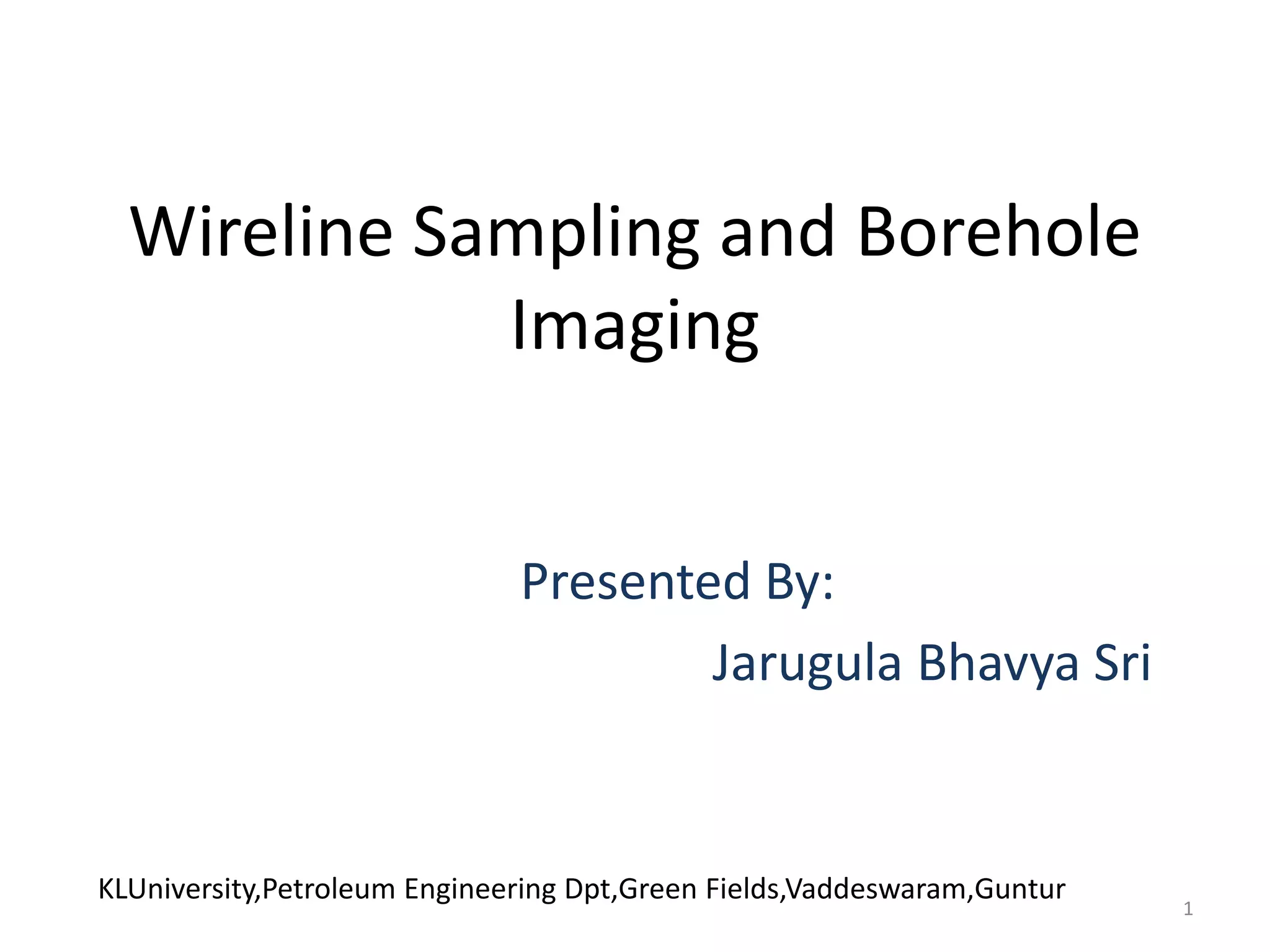 Wireline Sampling and Borehole Imaging

Presented By:

Jarugula Bhavya Sri

KLUniversity,Petroleum Engineering Dpt,Green Fields,Vaddeswaram,Guntur

1